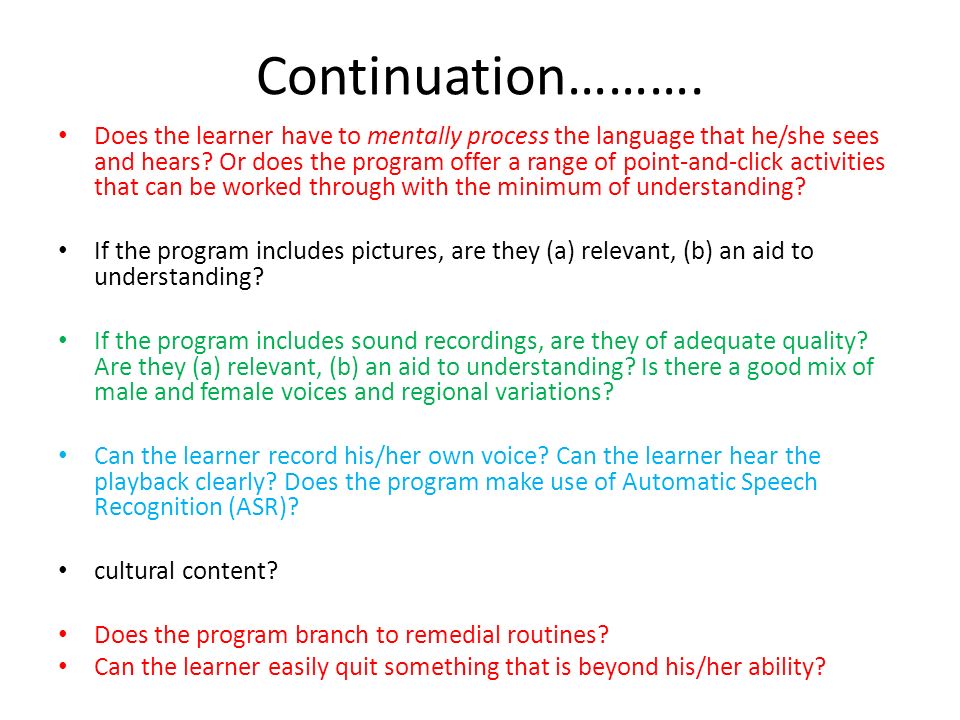 Continuation……….

• Does the learner have to mentally process the language that he/she sees and hears? Or does the program offer a range of point-and-click activities that can be worked through with the minimum of understanding?

• If the program includes pictures, are they (a) relevant, (b) an aid to understanding?

• If the program includes sound recordings, are they of adequate quality? Are they (a) relevant, (b) an aid to understanding? Is there a good mix of male and female voices and regional variations?

• Can the learner record his/her own voice? Can the learner hear the playback clearly? Does the program make use of Automatic Speech Recognition (ASR)?

• cultural content?

• Does the program branch to remedial routines?
• Can the learner easily quit something that is beyond his/her ability?